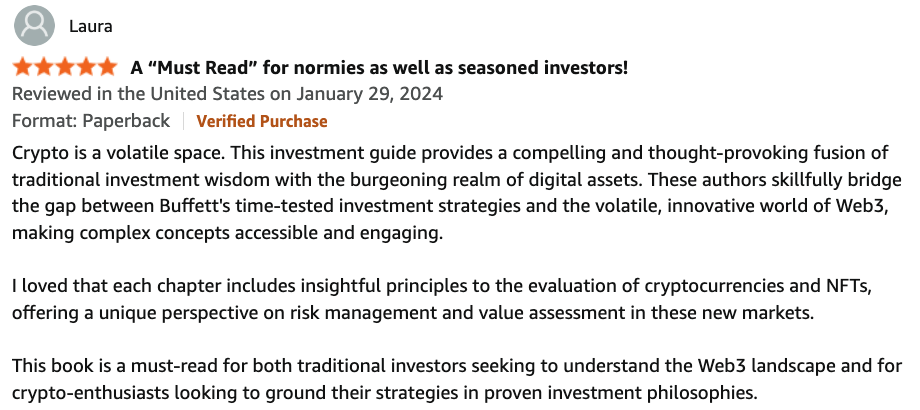 Laura

A “Must Read” for normies as well as seasoned investors!

Reviewed in the United States on January 29, 2024

Format: Paperback | Verified Purchase

Crypto is a volatile space. This investment guide provides a compelling and thought-provoking fusion of traditional investment wisdom with the burgeoning realm of digital assets. These authors skillfully bridge the gap between Buffett's time-tested investment strategies and the volatile, innovative world of Web3, making complex concepts accessible and engaging.

I loved that each chapter includes insightful principles to the evaluation of cryptocurrencies and NFTs, offering a unique perspective on risk management and value assessment in these new markets.

This book is a must-read for both traditional investors seeking to understand the Web3 landscape and for crypto-enthusiasts looking to ground their strategies in proven investment philosophies.